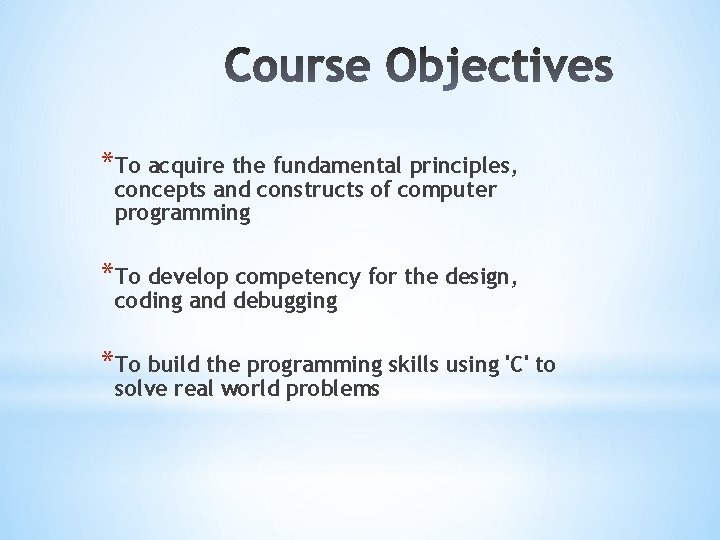 Course Objectives

*To acquire the fundamental principles, concepts and constructs of computer programming

*To develop competency for the design, coding and debugging

*To build the programming skills using 'C' to solve real world problems